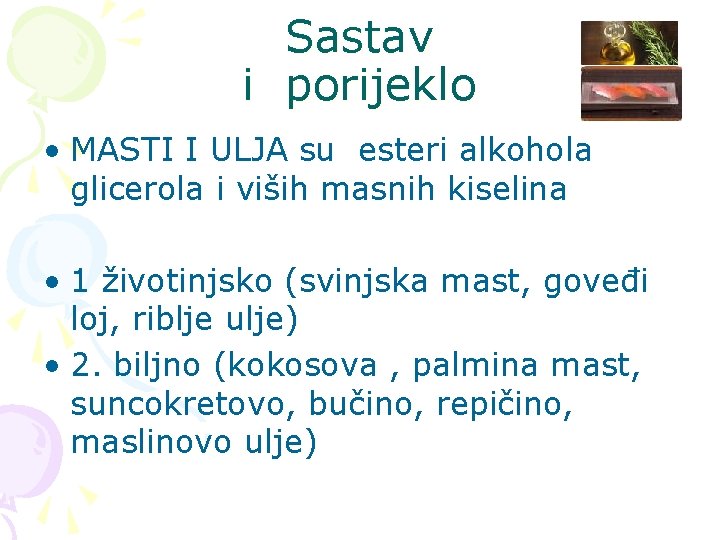 Sastav
i porijeklo

• MASTI I ULJA su esteri alkohola glicerola i viših masnih kiselina

• 1 životinjsko (svinjska mast, goveđi loj, riblje ulje)
• 2. biljno (kokosova , palmina mast, suncokretovo, bučino, repičino, maslinovo ulje)